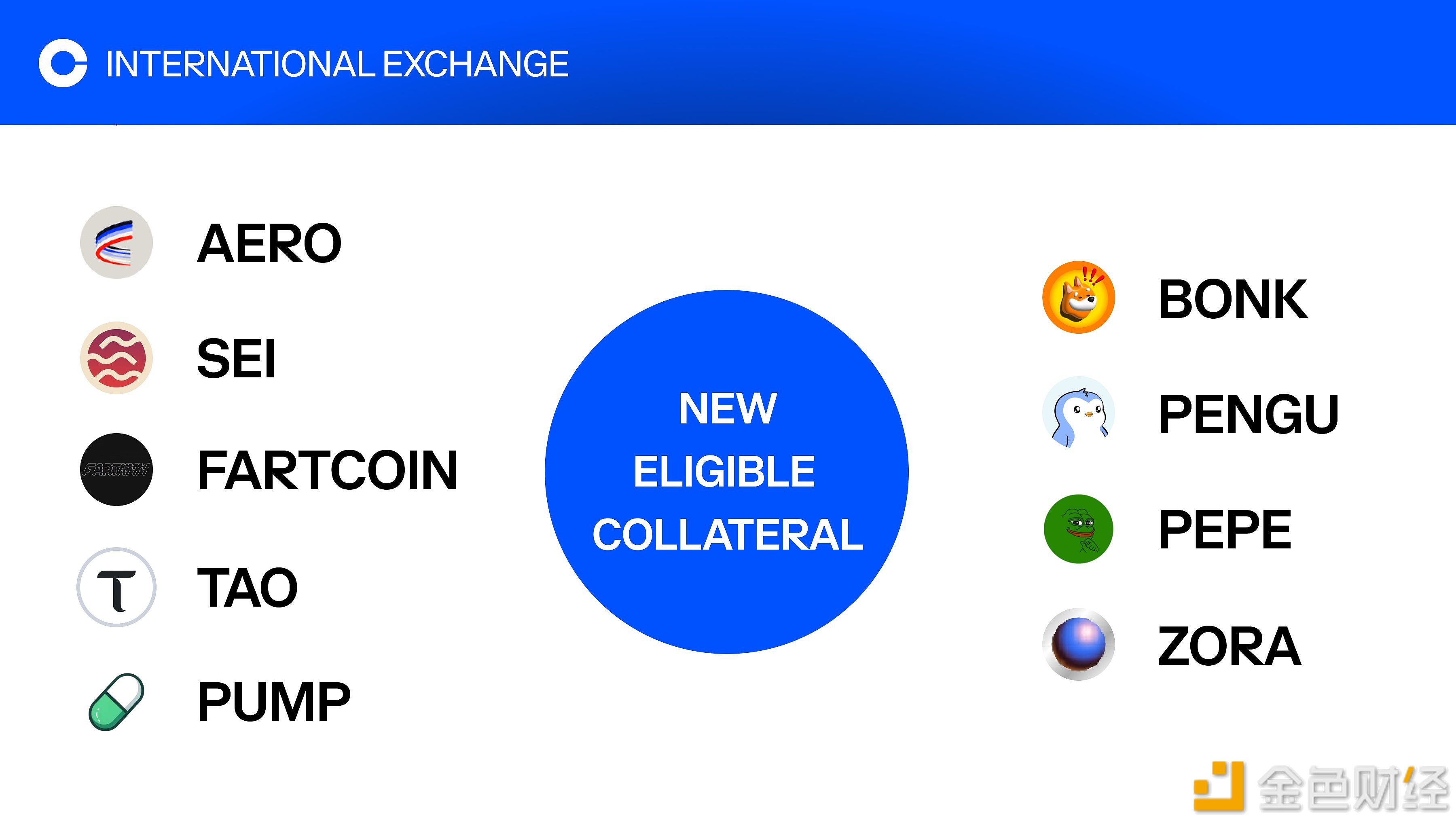 INTERNATIONAL EXCHANGE

AERO

SEI

FARTCOIN

TAO

PUMP

NEW ELIGIBLE COLLATERAL

BONK

PENGU

PEPE

ZORA

金色财经